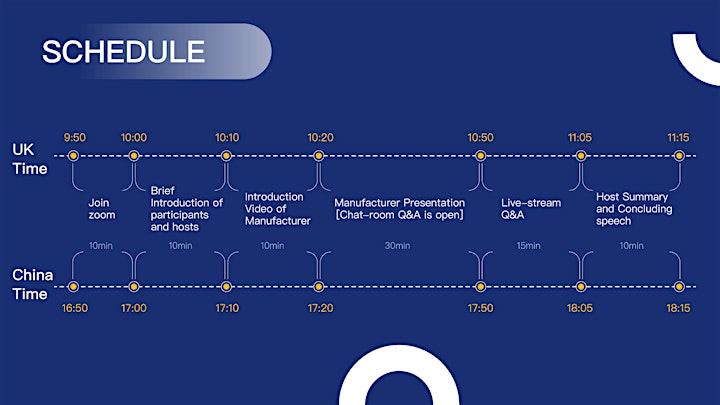 SCHEDULE

UK Time

9:50 10:00 10:10 10:20 10:50 11:05 11:15

Join zoom

Brief Introduction of participants and hosts

Introduction Video of Manufacturer

Manufacturer Presentation [Chat-room Q&A is open]

Live-stream Q&A

Host Summary and Concluding speech

10min 10min 10min 30min 15min 10min

China Time

16:50 17:00 17:10 17:20 17:50 18:05 18:15